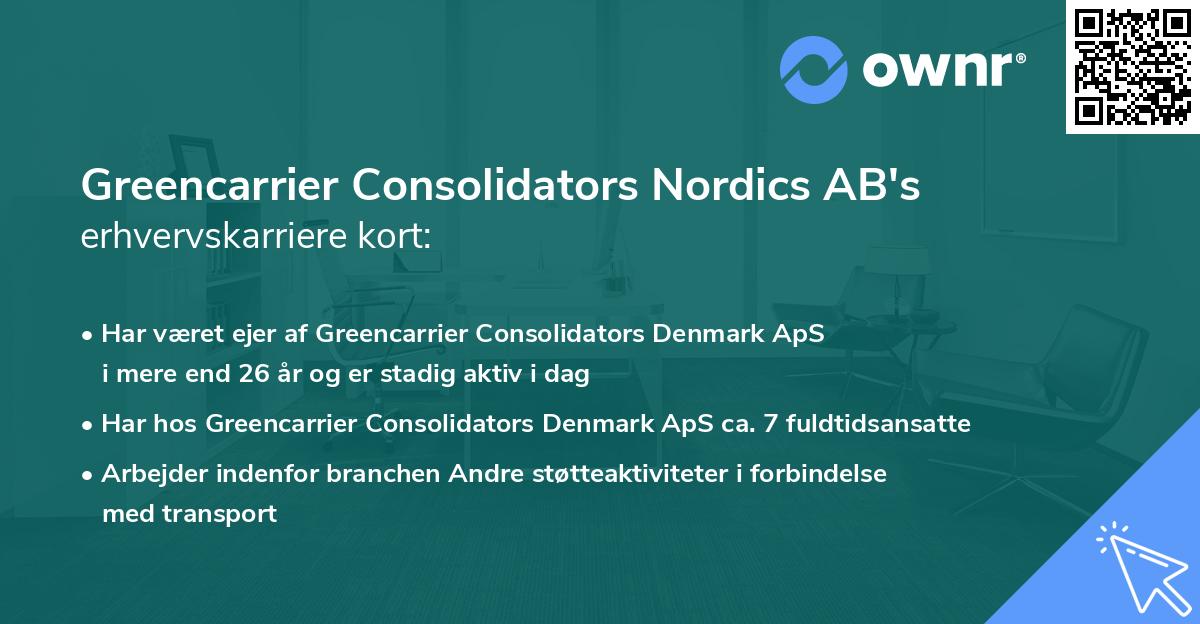 ownr®

Greencarrier Consolidators Nordics AB's erhvervskarriere kort:

• Har været ejer af Greencarrier Consolidators Denmark ApS i mere end 26 år og er stadig aktiv i dag

• Har hos Greencarrier Consolidators Denmark ApS ca. 7 fuldtidsansatte

• Arbejder indenfor branchen Andre støtteaktiviteter i forbindelse med transport